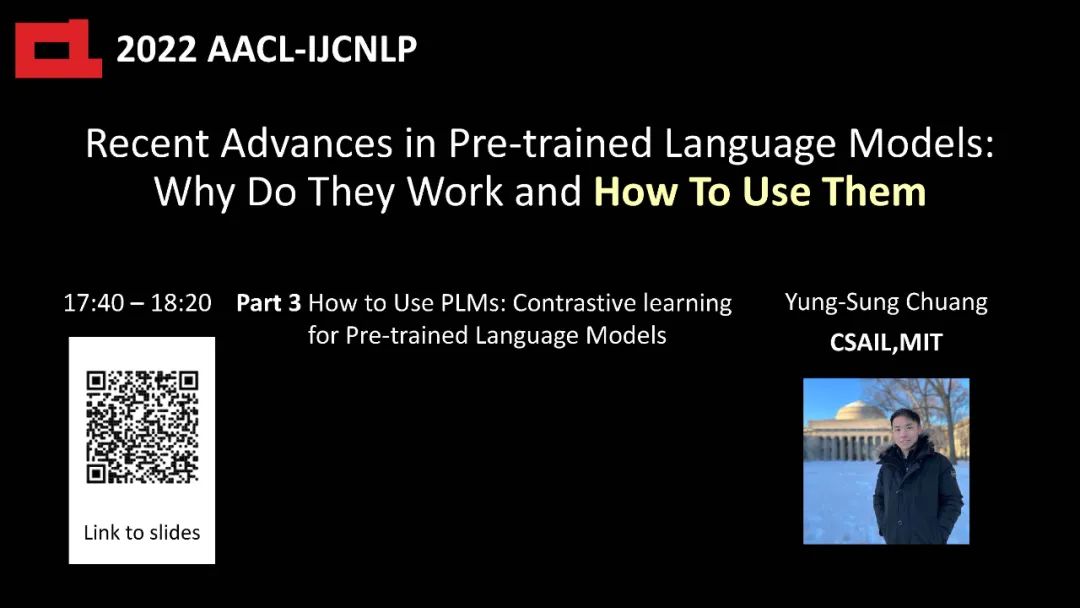 2022 AACL-IJCNLP

Recent Advances in Pre-trained Language Models: Why Do They Work and How To Use Them

17:40 – 18:20

Part 3 How to Use PLMs: Contrastive learning for Pre-trained Language Models

Yung-Sung Chuang

CSAIL,MIT

Link to slides